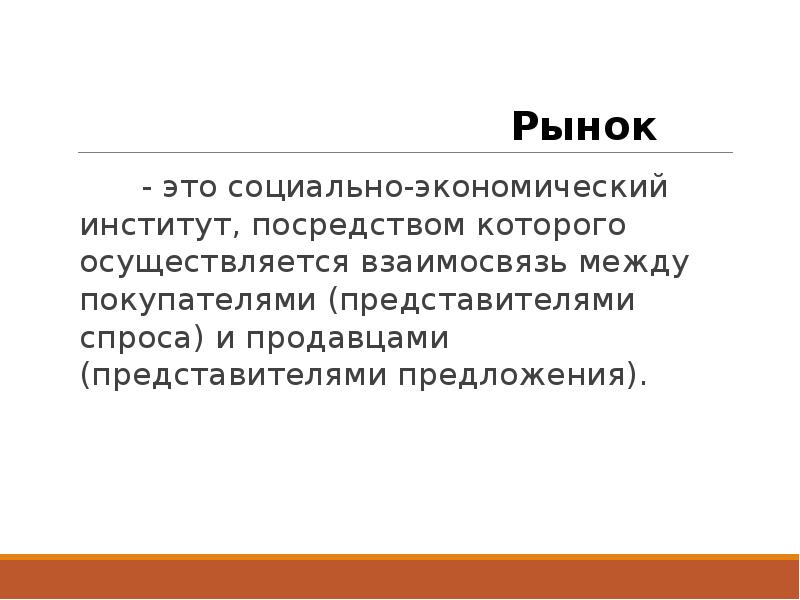 Рынок

- это социально-экономический институт, посредством которого осуществляется взаимосвязь между покупателями (представителями спроса) и продавцами (представителями предложения).